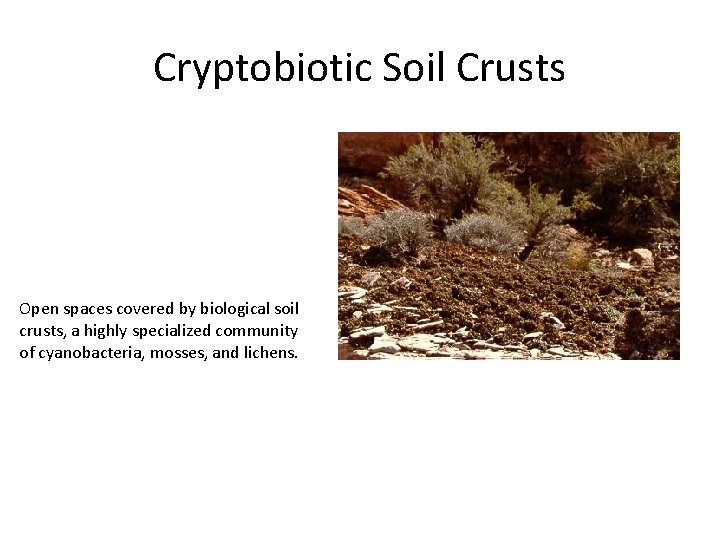 Cryptobiotic Soil Crusts

Open spaces covered by biological soil crusts, a highly specialized community of cyanobacteria, mosses, and lichens.